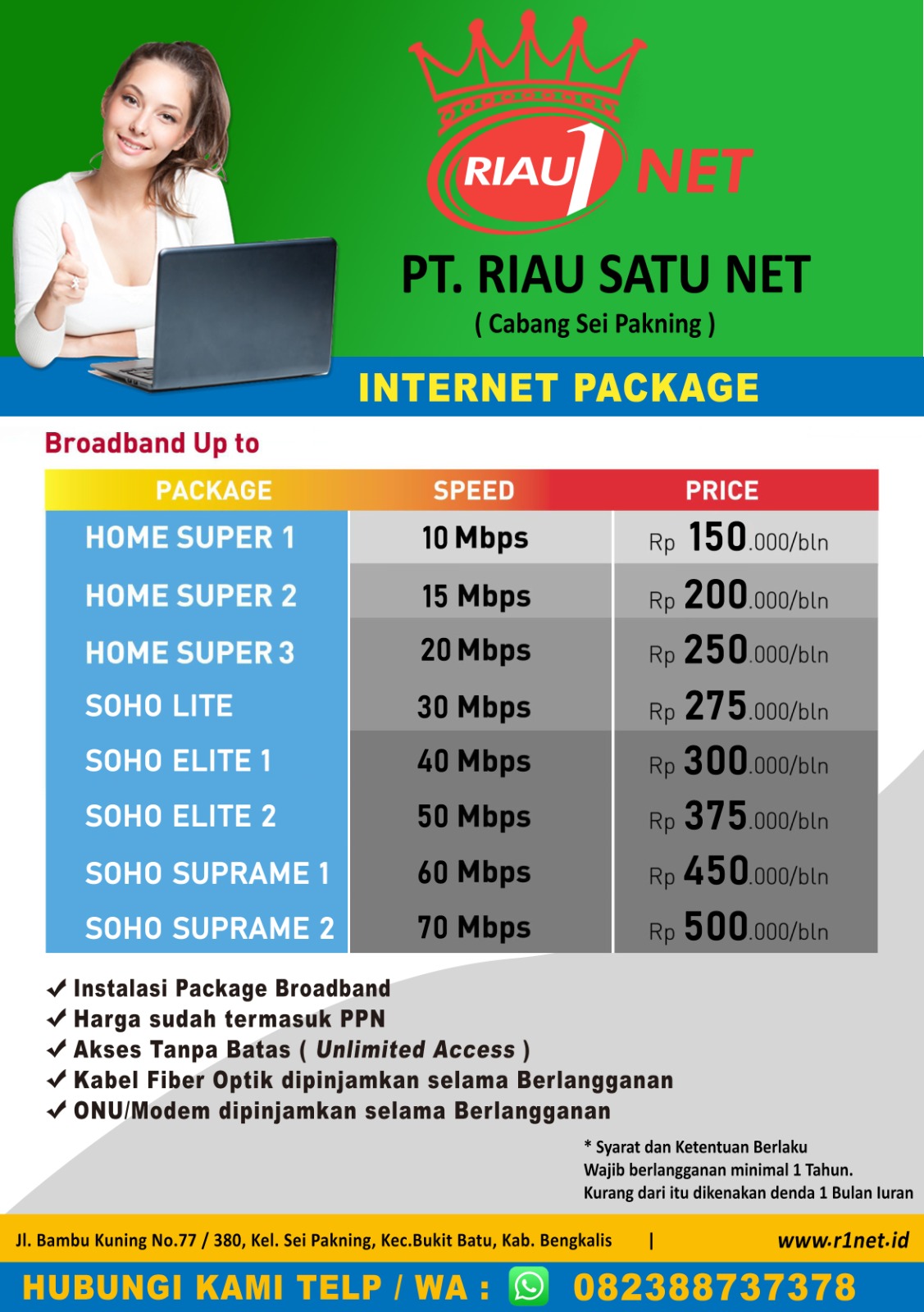 RIAU 1 NET

PT. RIAU SATU NET
( Cabang Sei Pakning )

INTERNET PACKAGE

Broadband Up to

| PACKAGE | SPEED | PRICE |
|---|---|---|
| HOME SUPER 1 | 10 Mbps | Rp 150.000/bln |
| HOME SUPER 2 | 15 Mbps | Rp 200.000/bln |
| HOME SUPER 3 | 20 Mbps | Rp 250.000/bln |
| SOHO LITE | 30 Mbps | Rp 275.000/bln |
| SOHO ELITE 1 | 40 Mbps | Rp 300.000/bln |
| SOHO ELITE 2 | 50 Mbps | Rp 375.000/bln |
| SOHO SUPRAME 1 | 60 Mbps | Rp 450.000/bln |
| SOHO SUPRAME 2 | 70 Mbps | Rp 500.000/bln |

✓ Instalasi Package Broadband
✓ Harga sudah termasuk PPN
✓ Akses Tanpa Batas ( Unlimited Access )
✓ Kabel Fiber Optik dipinjamkan selama Berlangganan
✓ ONU/Modem dipinjamkan selama Berlangganan

* Syarat dan Ketentuan Berlaku
Wajib berlangganan minimal 1 Tahun.
Kurang dari itu dikenakan denda 1 Bulan Iuran

Jl. Bambu Kuning No.77 / 380, Kel. Sei Pakning, Kec.Bukit Batu, Kab. Bengkalis | www.r1net.id

HUBUNGI KAMI TELP / WA : 082388737378